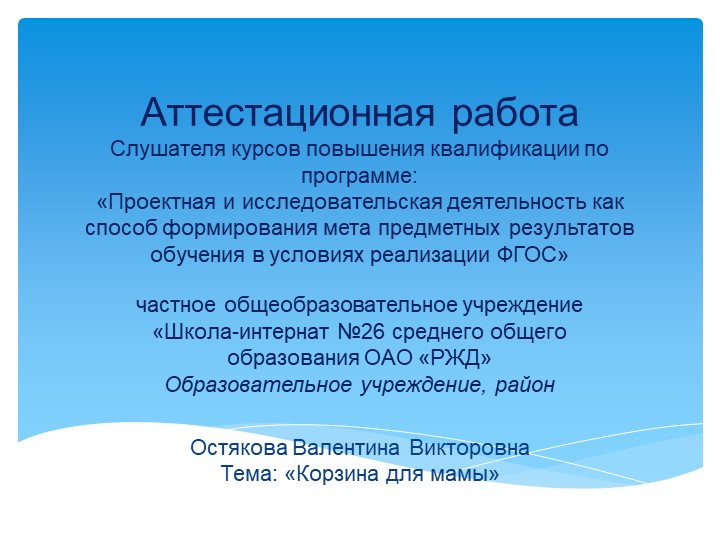 Аттестационная работа
Слушателя курсов повышения квалификации по программе:
«Проектная и исследовательская деятельность как способ формирования мета предметных результатов обучения в условиях реализации ФГОС»

частное общеобразовательное учреждение «Школа-интернат №26 среднего общего образования ОАО «РЖД»
Образовательное учреждение, район

Остякова Валентина Викторовна
Тема: «Корзина для мамы»